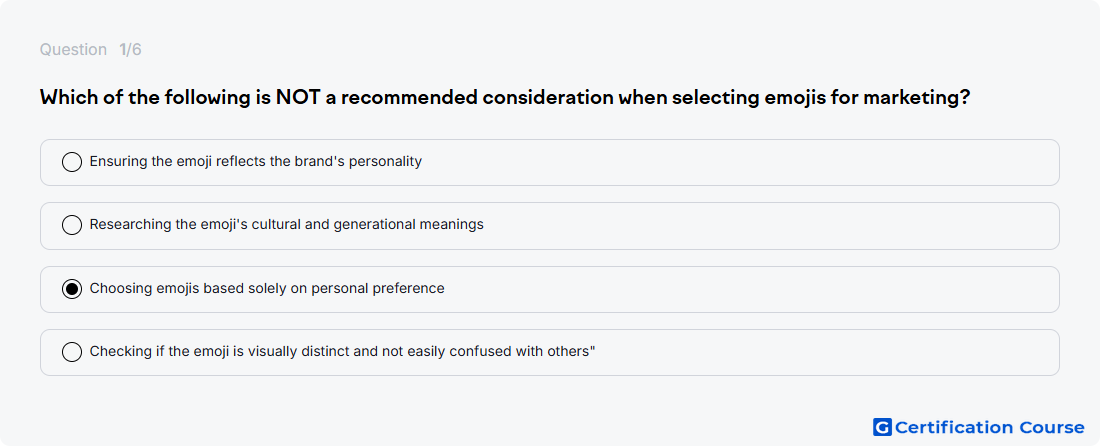 Question 1/6

Which of the following is NOT a recommended consideration when selecting emojis for marketing?

Ensuring the emoji reflects the brand's personality

Researching the emoji's cultural and generational meanings

Choosing emojis based solely on personal preference

Checking if the emoji is visually distinct and not easily confused with others"

G Certification Course